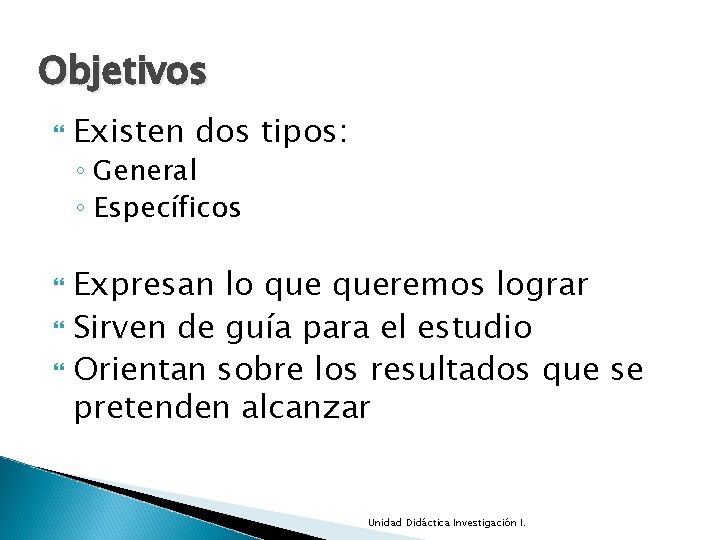 Objetivos

Existen dos tipos:
◦ General
◦ Específicos

Expresan lo que queremos lograr
Sirven de guía para el estudio
Orientan sobre los resultados que se pretenden alcanzar

Unidad Didáctica Investigación I.